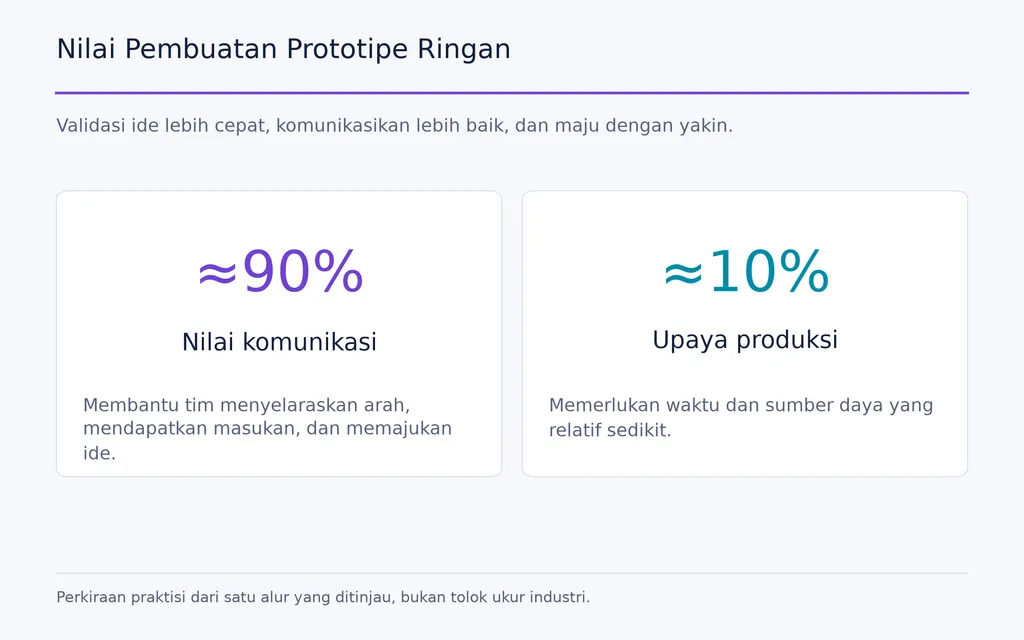 Nilai Pembuatan Prototipe Ringan

Validasi ide lebih cepat, komunikasikan lebih baik, dan maju dengan yakin.

≈90%

Nilai komunikasi

Membantu tim menyelaraskan arah, mendapatkan masukan, dan memajukan ide.

≈10%

Upaya produksi

Memerlukan waktu dan sumber daya yang relatif sedikit.

Perkiraan praktisi dari satu alur yang ditinjau, bukan tolok ukur industri.